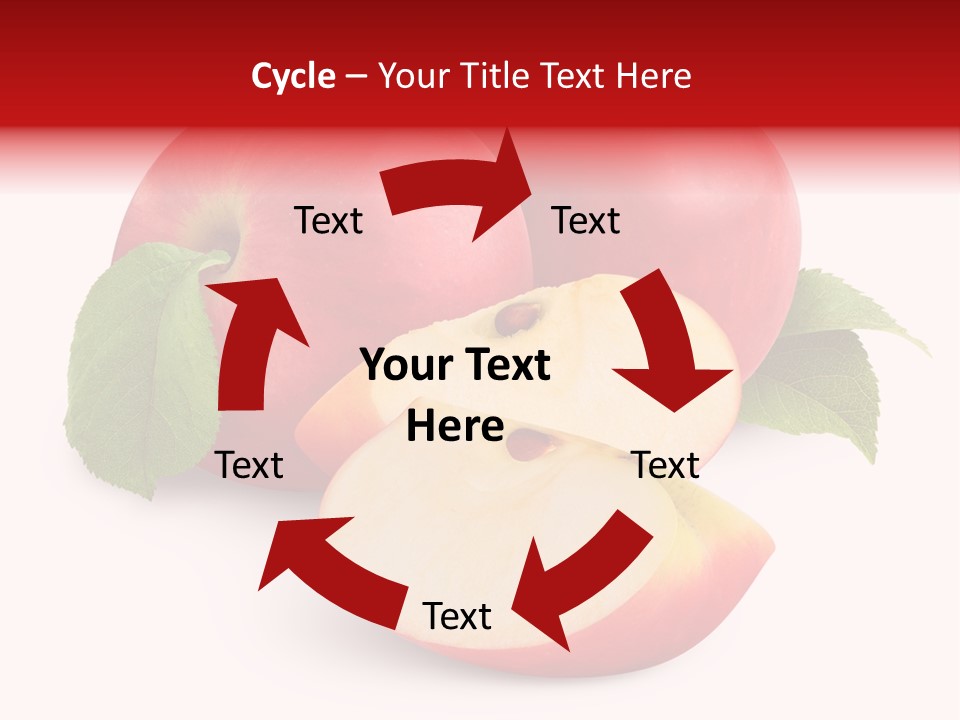 Cycle – Your Title Text Here

Text

Text

Your Text Here

Text

Text

Text